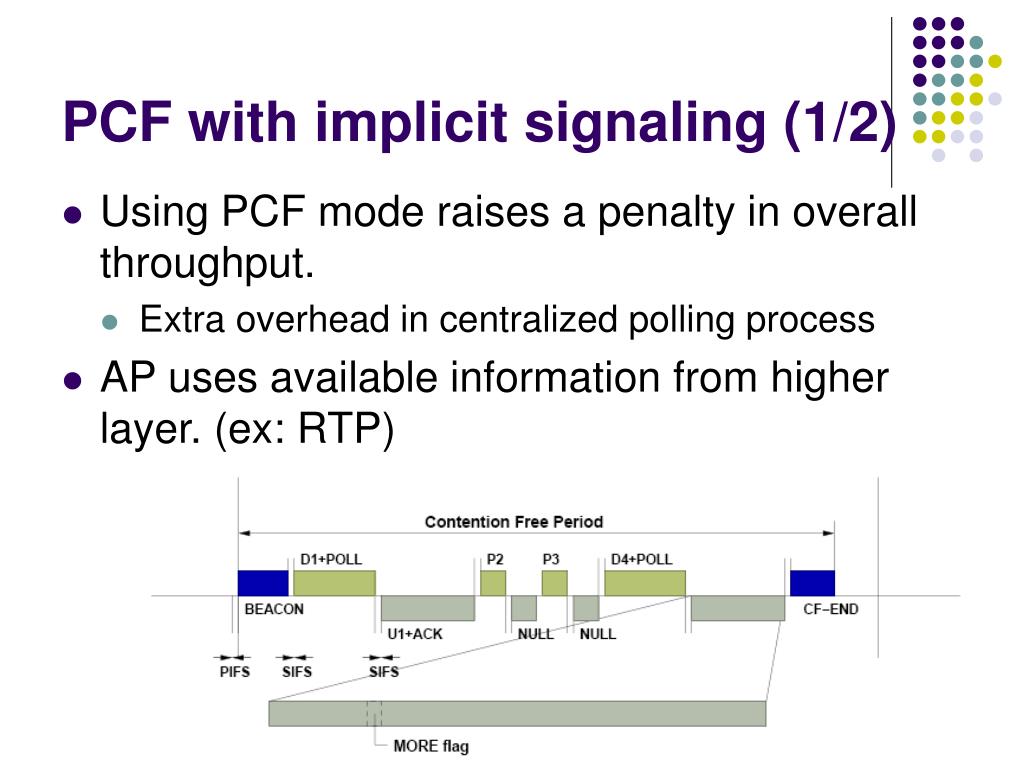 PCF with implicit signaling (1/2)

- Using PCF mode raises a penalty in overall throughput.
  - Extra overhead in centralized polling process
- AP uses available information from higher layer. (ex: RTP)

Contention Free Period

D1+POLL

P2

P3

D4+POLL

BEACON

U1+ACK

NULL

NULL

CF–END

PIFS

SIFS

SIFS

MORE flag